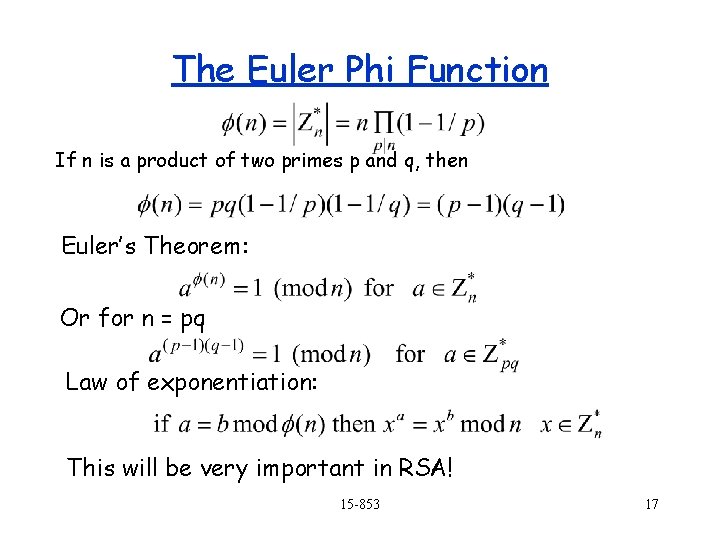 The Euler Phi Function

$\phi(n) = \left|Z_n^*\right| = n\prod_{p|n}(1-1/p)$

If n is a product of two primes p and q, then

$\phi(n) = pq(1-1/p)(1-1/q) = (p-1)(q-1)$

Euler's Theorem:

$a^{\phi(n)} = 1 \pmod{n}$ for $a \in Z_n^*$

Or for n = pq

$a^{(p-1)(q-1)} = 1 \pmod{n}$ for $a \in Z_{pq}^*$

Law of exponentiation:

if $a = b \bmod \phi(n)$ then $x^a = x^b \bmod n$ $x \in Z_n^*$

This will be very important in RSA!

15-853

17